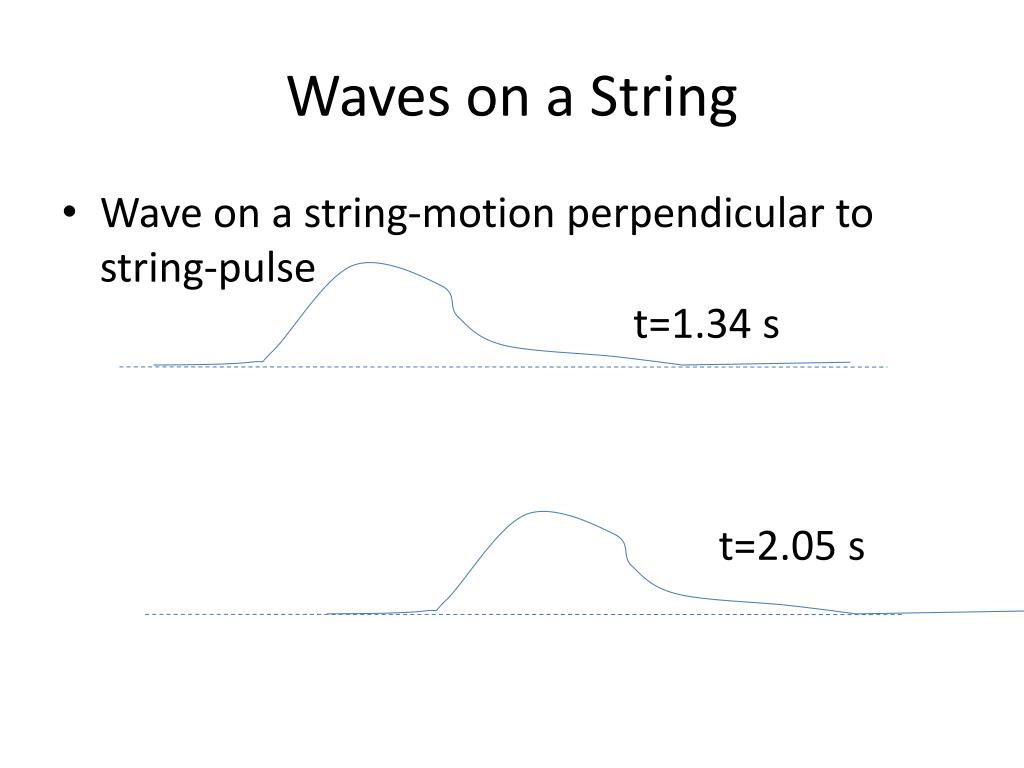 Waves on a String

• Wave on a string-motion perpendicular to string-pulse

t=1.34 s

t=2.05 s